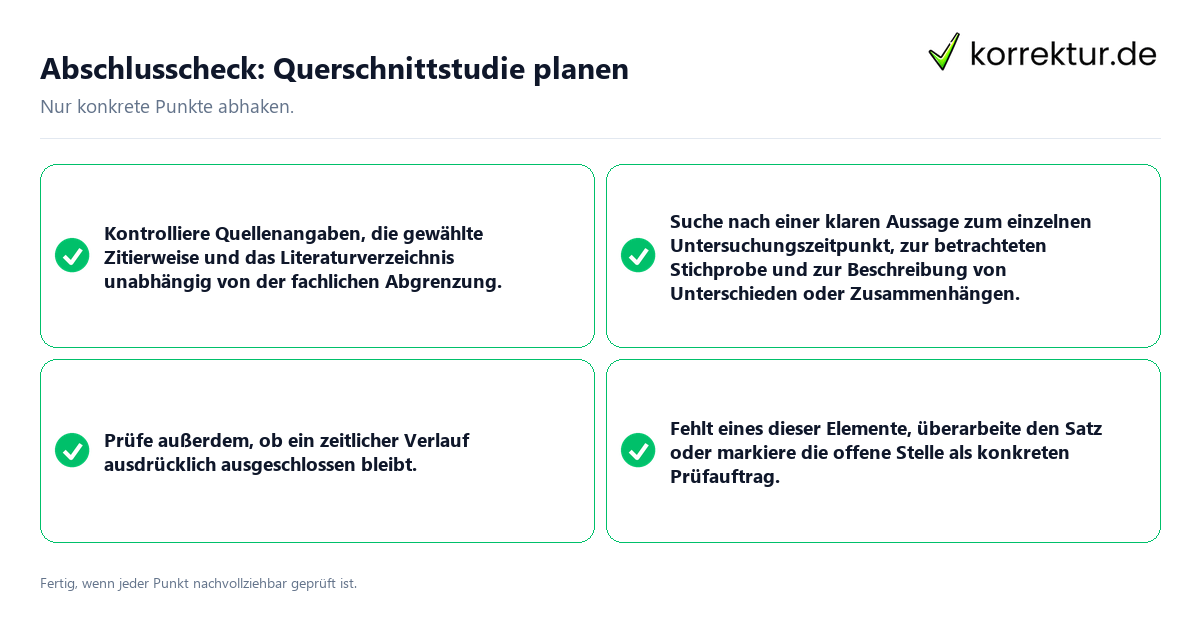 Abschlusscheck: Querschnittstudie planen

korrektur.de

Nur konkrete Punkte abhaken.

Kontrolliere Quellenangaben, die gewählte Zitierweise und das Literaturverzeichnis unabhängig von der fachlichen Abgrenzung.

Suche nach einer klaren Aussage zum einzelnen Untersuchungszeitpunkt, zur betrachteten Stichprobe und zur Beschreibung von Unterschieden oder Zusammenhängen.

Prüfe außerdem, ob ein zeitlicher Verlauf ausdrücklich ausgeschlossen bleibt.

Fehlt eines dieser Elemente, überarbeite den Satz oder markiere die offene Stelle als konkreten Prüfauftrag.

Fertig, wenn jeder Punkt nachvollziehbar geprüft ist.